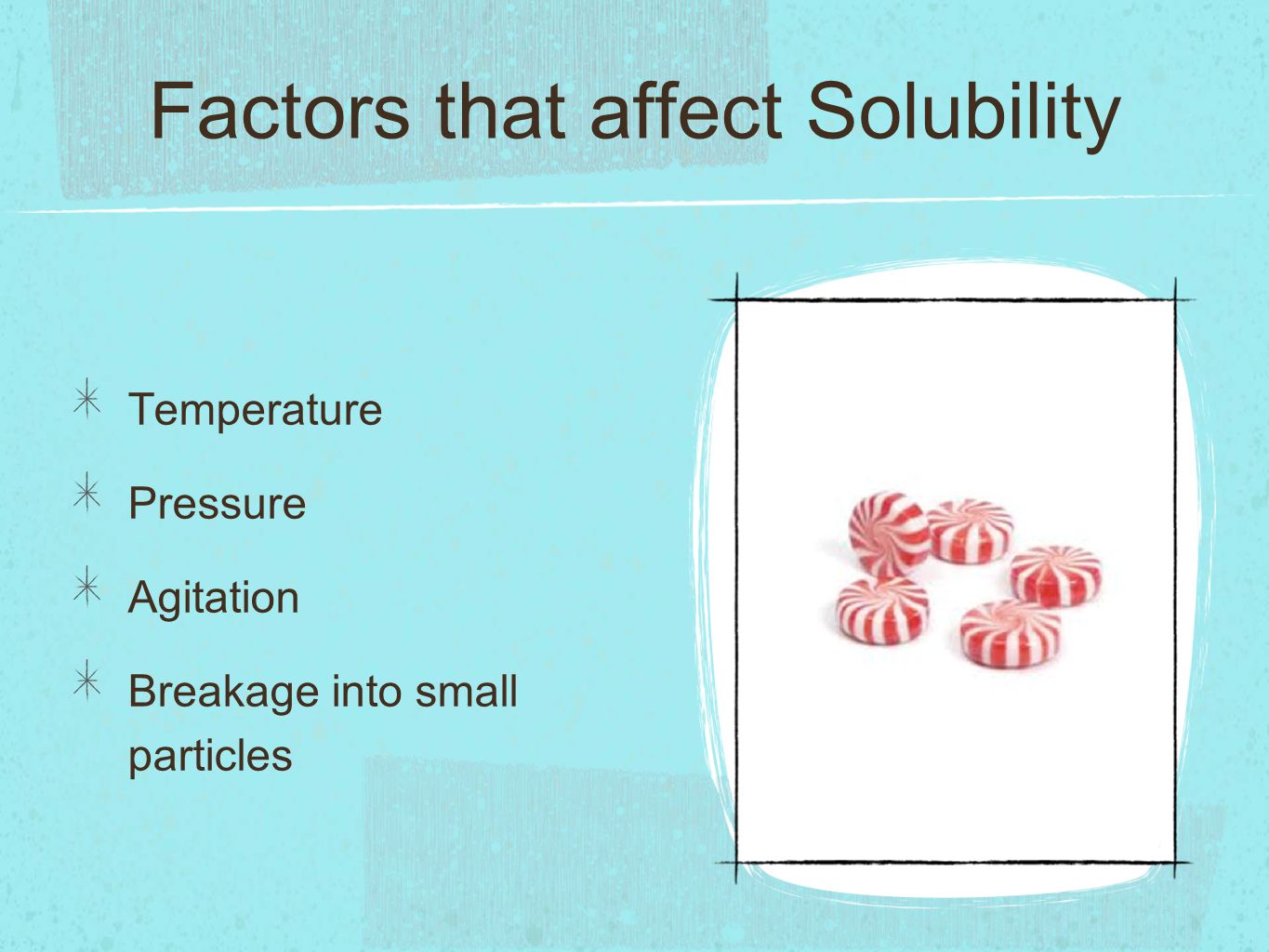 Factors that affect Solubility

Temperature

Pressure

Agitation

Breakage into small particles